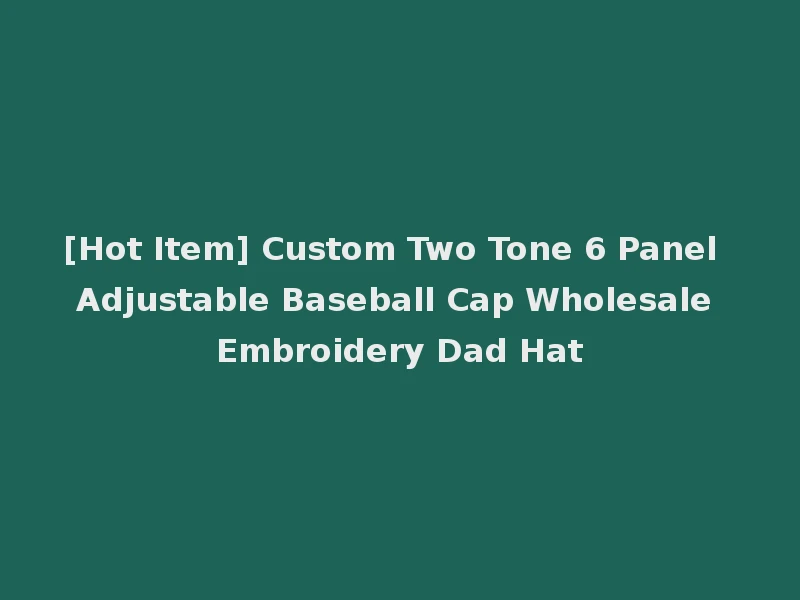 [Hot Item] Custom Two Tone 6 Panel Adjustable Baseball Cap Wholesale Embroidery Dad Hat